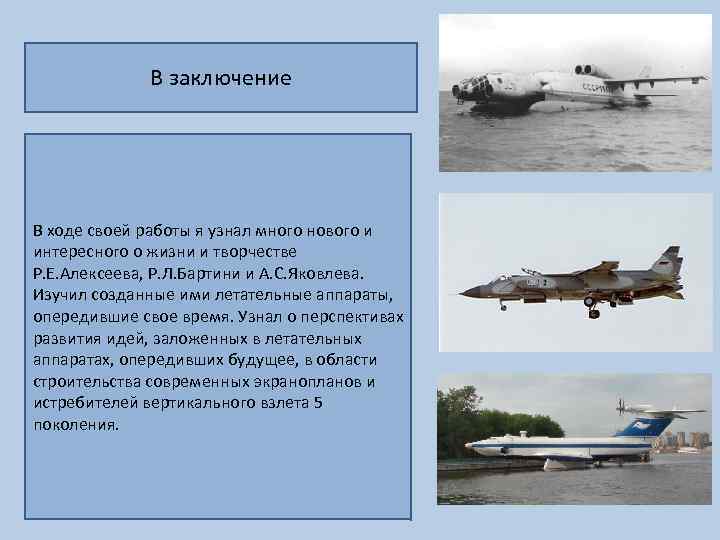 В заключение

В ходе своей работы я узнал много нового и интересного о жизни и творчестве Р.Е.Алексеева, Р.Л.Бартини и А.С.Яковлева. Изучил созданные ими летательные аппараты, опередившие свое время. Узнал о перспективах развития идей, заложенных в летательных аппаратах, опередивших будущее, в области строительства современных экранопланов и истребителей вертикального взлета 5 поколения.

СССР